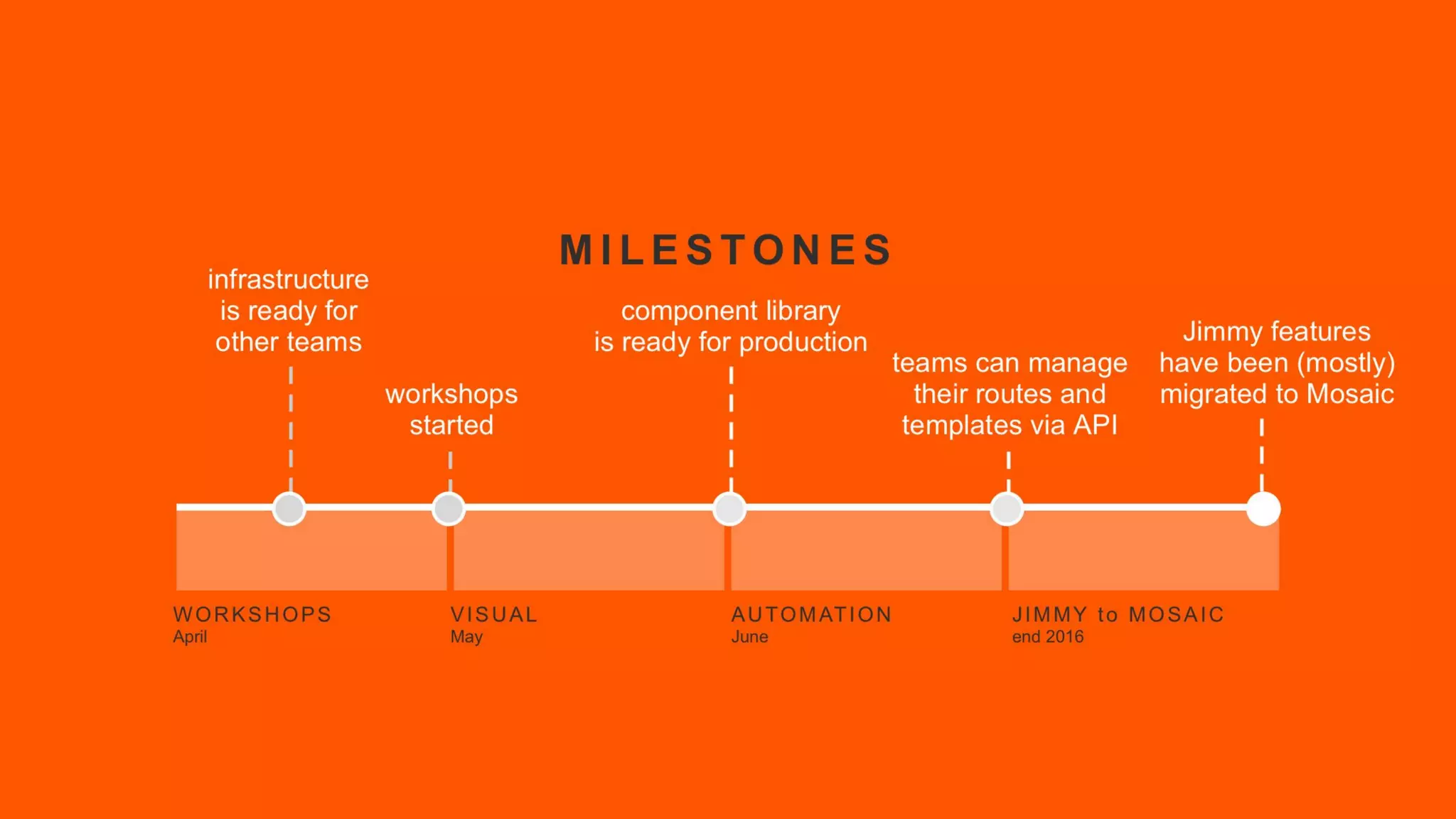 MILESTONES

infrastructure is ready for other teams

workshops started

component library is ready for production

teams can manage their routes and templates via API

Jimmy features have been (mostly) migrated to Mosaic

WORKSHOPS
April

VISUAL
May

AUTOMATION
June

JIMMY to MOSAIC
end 2016